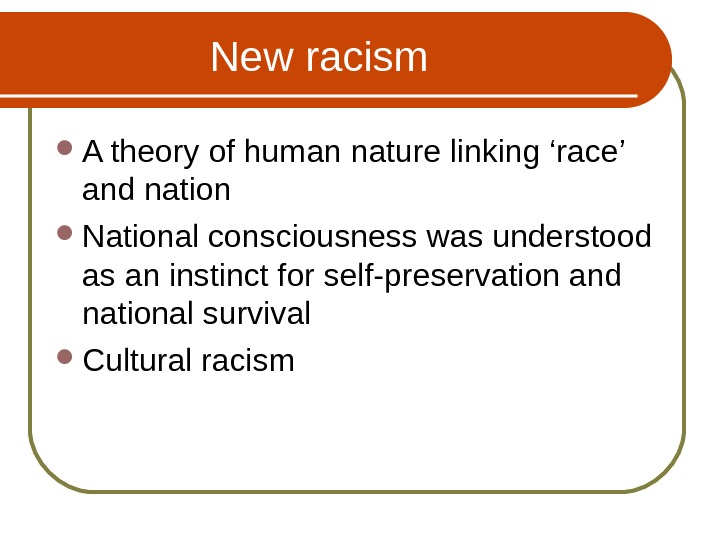 New racism

- A theory of human nature linking ‘race’ and nation
- National consciousness was understood as an instinct for self-preservation and national survival
- Cultural racism